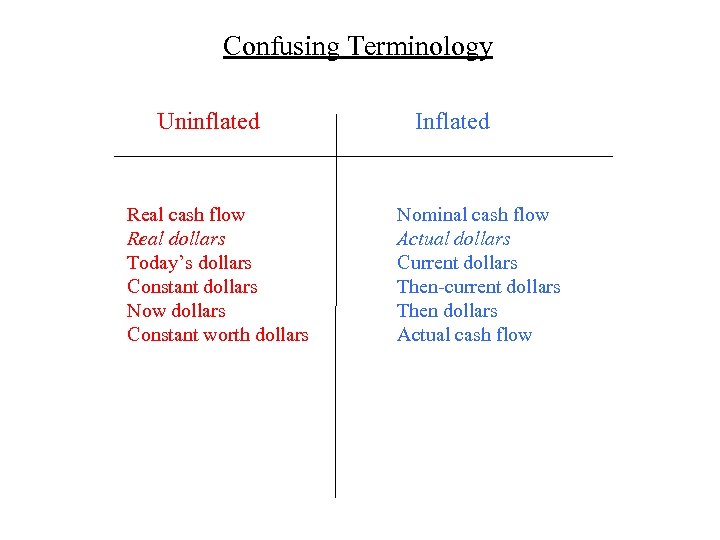 Confusing Terminology

| Uninflated | Inflated |
|---|---|
| Real cash flow | Nominal cash flow |
| Real dollars | Actual dollars |
| Today's dollars | Current dollars |
| Constant dollars | Then-current dollars |
| Now dollars | Then dollars |
| Constant worth dollars | Actual cash flow |